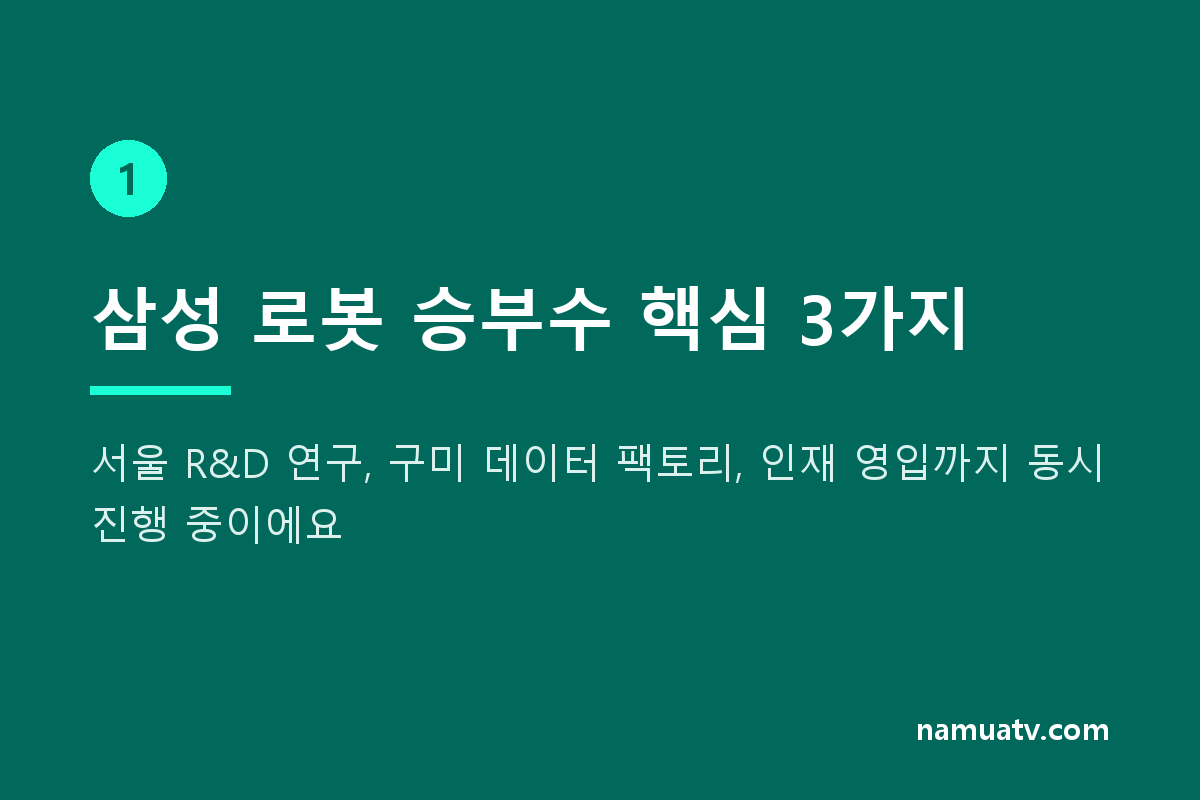 1

삼성 로봇 승부수 핵심 3가지

서울 R&D 연구, 구미 데이터 팩토리, 인재 영입까지 동시 진행 중이에요

namuatv.com